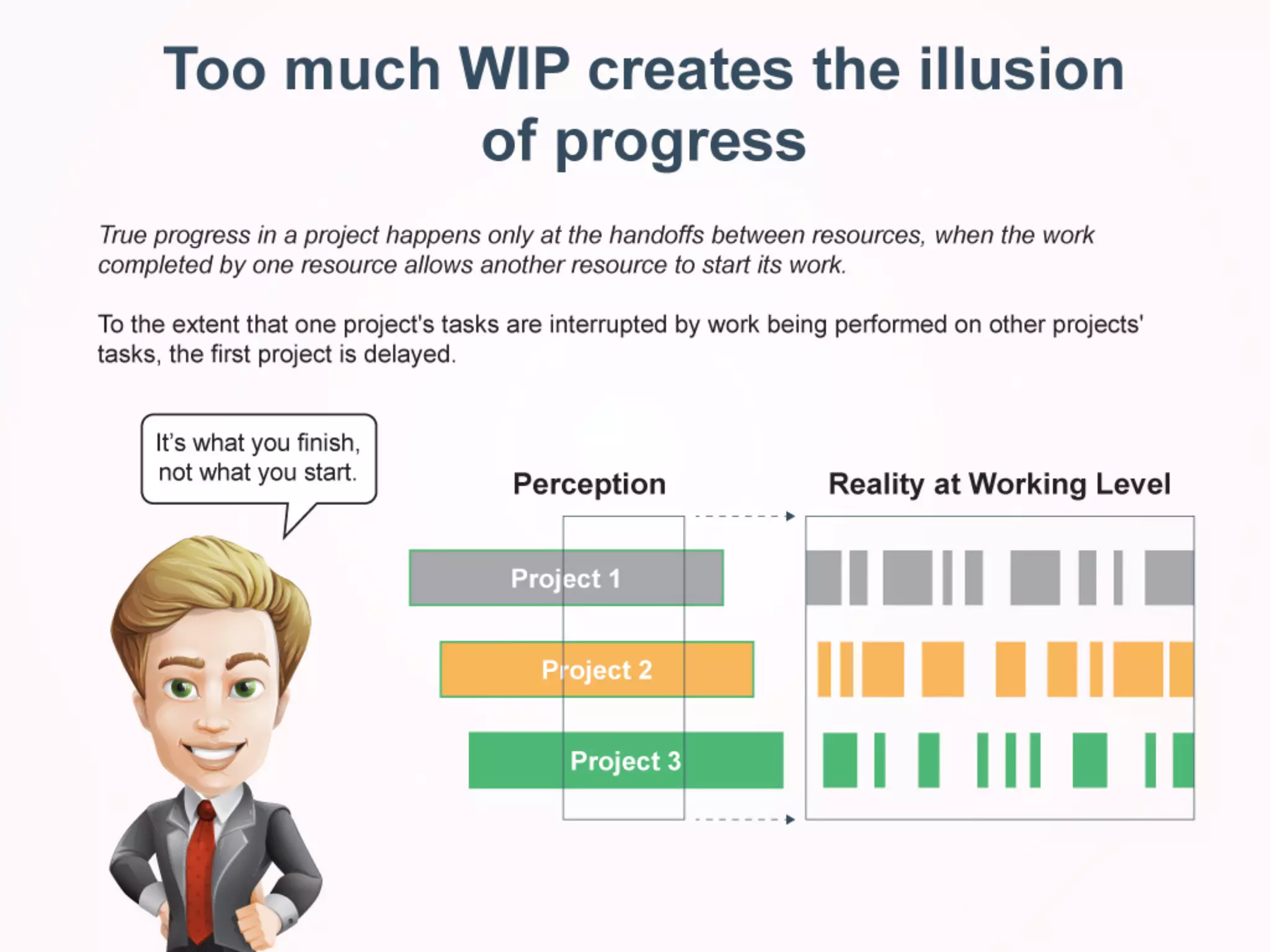 Too much WIP creates the illusion of progress

True progress in a project happens only at the handoffs between resources, when the work completed by one resource allows another resource to start its work.

To the extent that one project's tasks are interrupted by work being performed on other projects' tasks, the first project is delayed.

It's what you finish, not what you start.

Perception

Reality at Working Level

Project 1

Project 2

Project 3